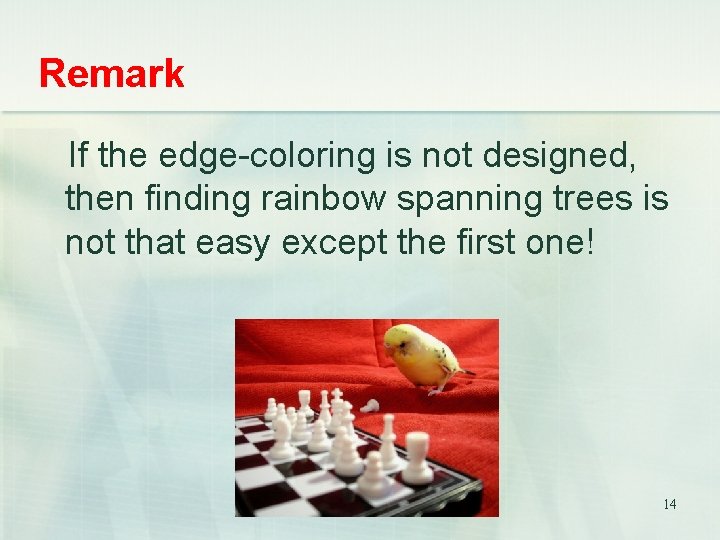 Remark

If the edge-coloring is not designed, then finding rainbow spanning trees is not that easy except the first one!

14